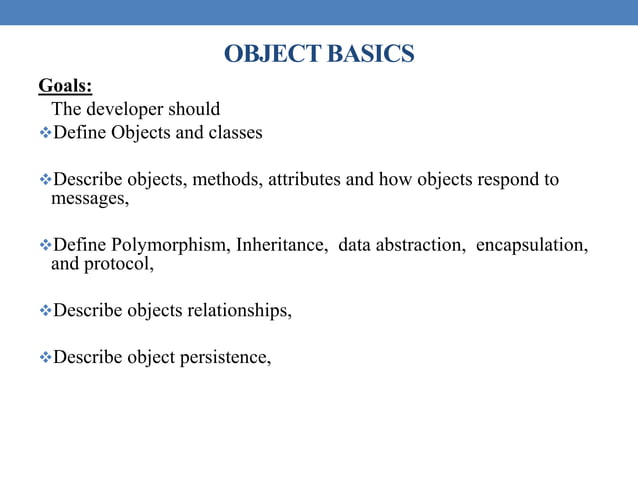 OBJECT BASICS

Goals:

The developer should

❖Define Objects and classes

❖Describe objects, methods, attributes and how objects respond to messages,

❖Define Polymorphism, Inheritance, data abstraction, encapsulation, and protocol,

❖Describe objects relationships,

❖Describe object persistence,